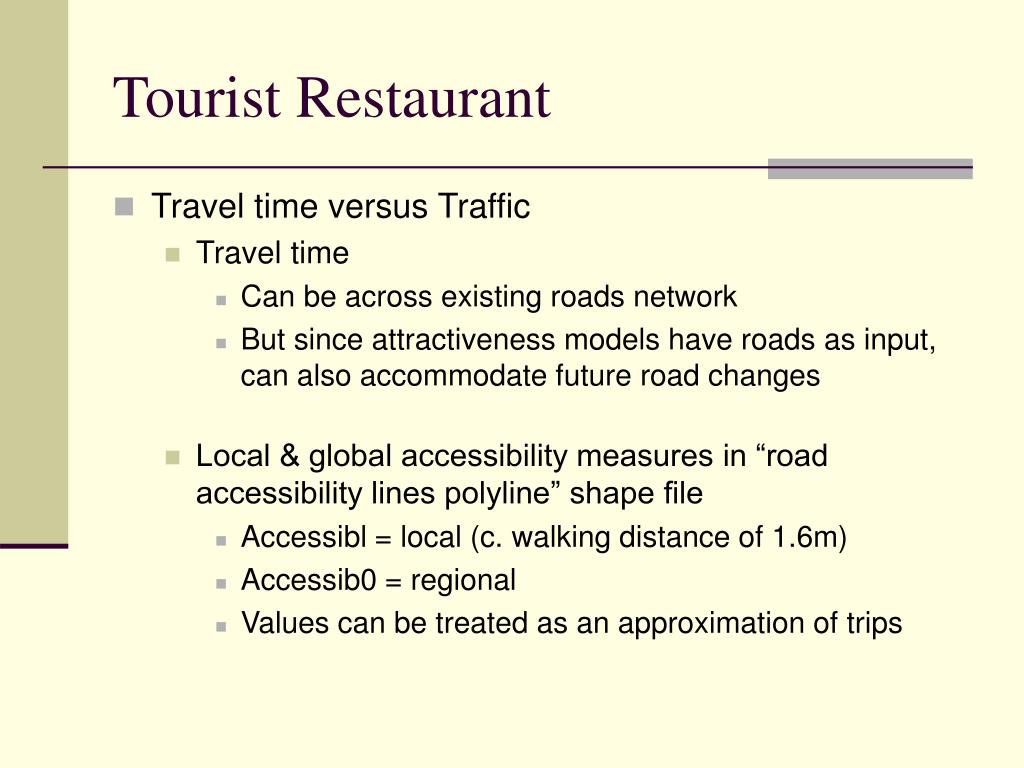 Tourist Restaurant

Travel time versus Traffic

Travel time

Can be across existing roads network

But since attractiveness models have roads as input, can also accommodate future road changes

Local & global accessibility measures in “road accessibility lines polyline” shape file

Accessibl = local (c. walking distance of 1.6m)

Accessib0 = regional

Values can be treated as an approximation of trips